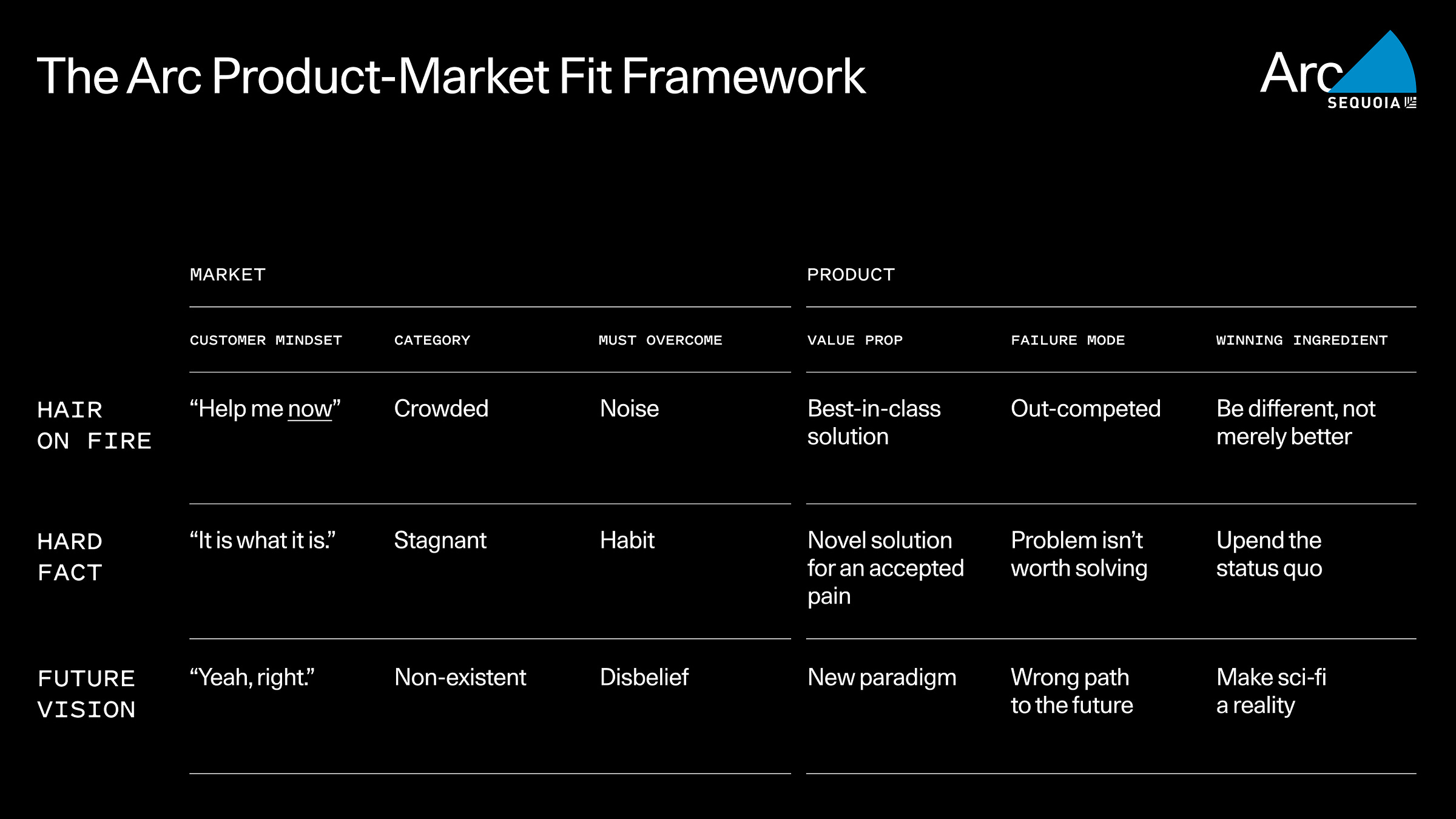 The Arc Product-Market Fit Framework

Arc
SEQUOIA

| | MARKET | | | PRODUCT | | |
|---|---|---|---|---|---|---|
| | CUSTOMER MINDSET | CATEGORY | MUST OVERCOME | VALUE PROP | FAILURE MODE | WINNING INGREDIENT |
| HAIR ON FIRE | “Help me now” | Crowded | Noise | Best-in-class solution | Out-competed | Be different, not merely better |
| HARD FACT | “It is what it is.” | Stagnant | Habit | Novel solution for an accepted pain | Problem isn’t worth solving | Upend the status quo |
| FUTURE VISION | “Yeah, right.” | Non-existent | Disbelief | New paradigm | Wrong path to the future | Make sci-fi a reality |